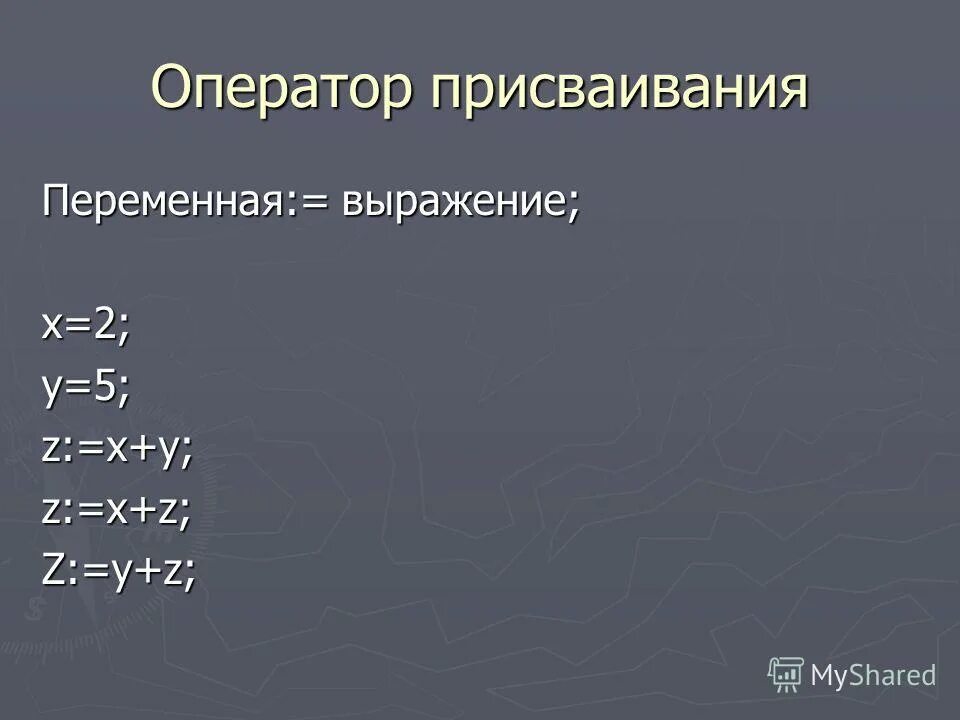 Оператор присваивания

Переменная:= выражение;

x=2;

y=5;

z:=x+y;

z:=x+z;

Z:=y+z;

MyShared